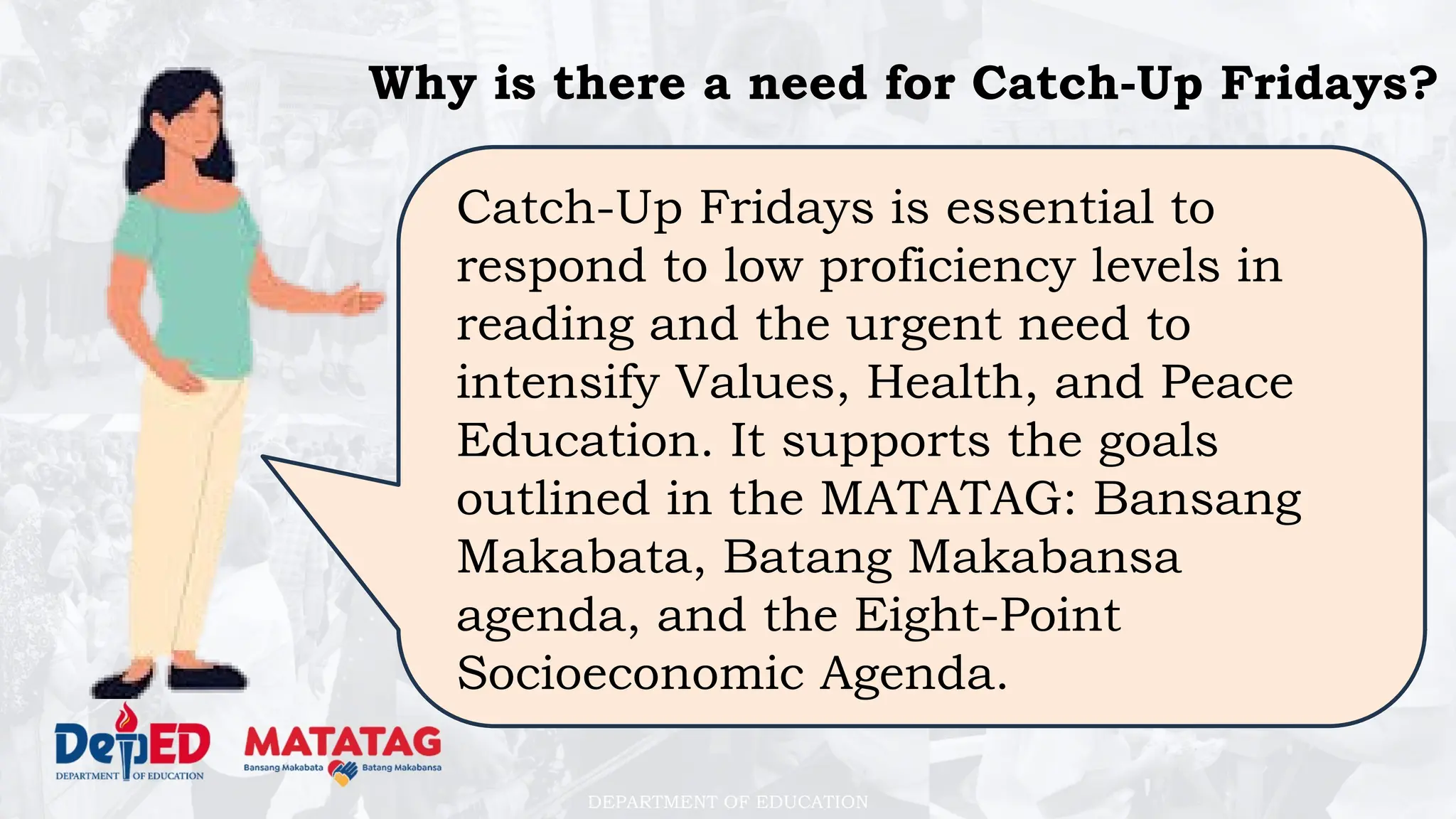 Why is there a need for Catch-Up Fridays?

Catch-Up Fridays is essential to respond to low proficiency levels in reading and the urgent need to intensify Values, Health, and Peace Education. It supports the goals outlined in the MATATAG: Bansang Makabata, Batang Makabansa agenda, and the Eight-Point Socioeconomic Agenda.

DepED
DEPARTMENT OF EDUCATION

MATATAG
Bansang Makabata Batang Makabansa

DEPARTMENT OF EDUCATION